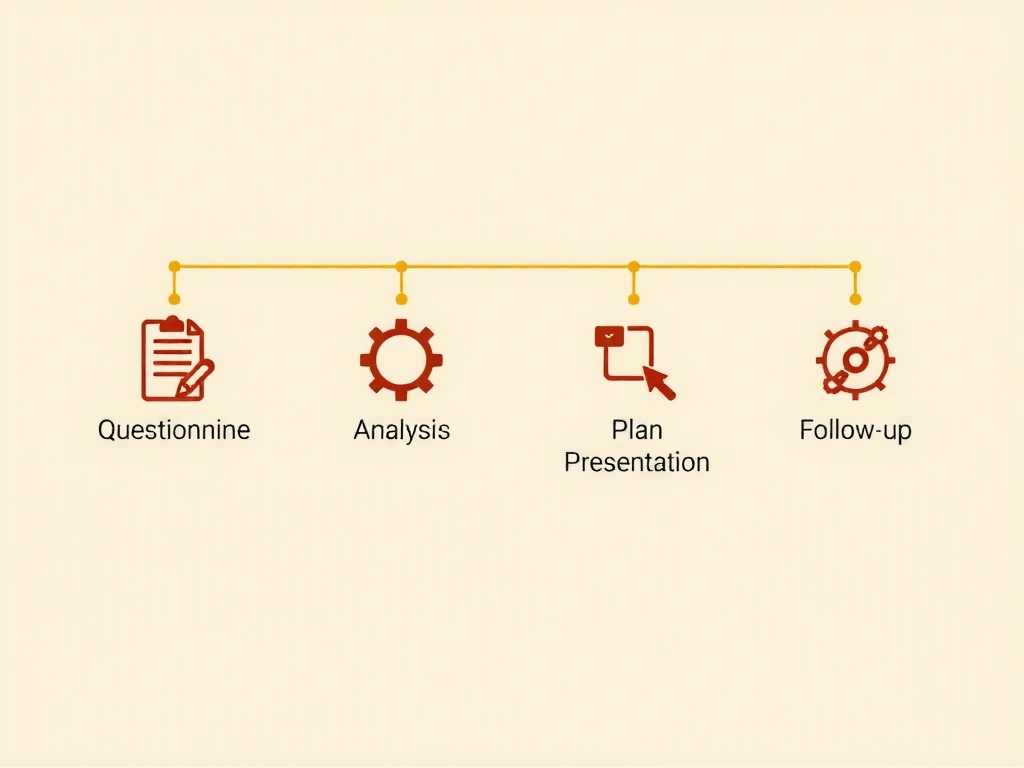 Questionnine

Analysis

Plan Presentation

Follow-up